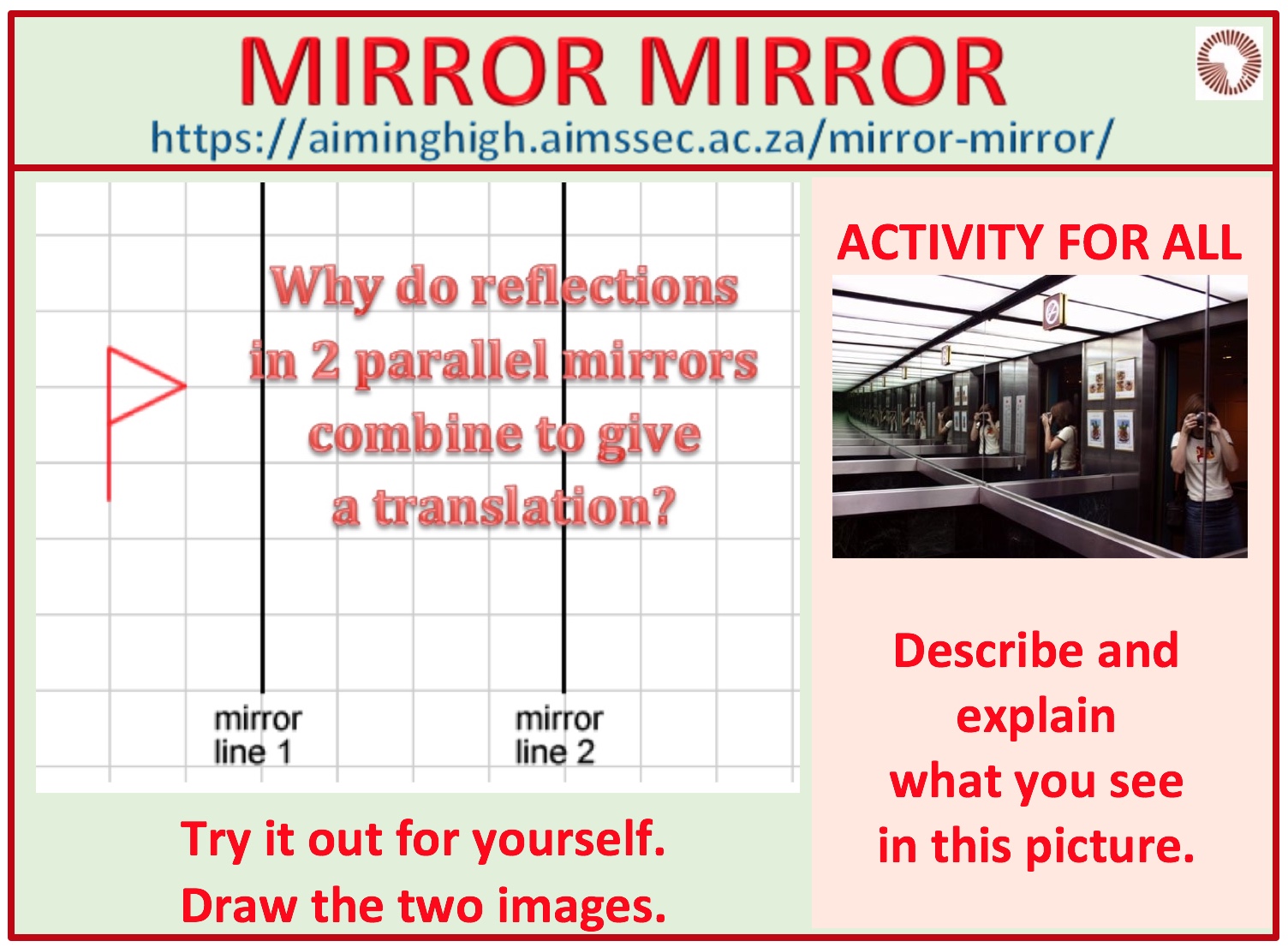 MIRROR MIRROR
https://aiminghigh.aimssec.ac.za/mirror-mirror/

Why do reflections in 2 parallel mirrors combine to give a translation?

mirror line 1

mirror line 2

Try it out for yourself.
Draw the two images.

ACTIVITY FOR ALL

Describe and explain what you see in this picture.